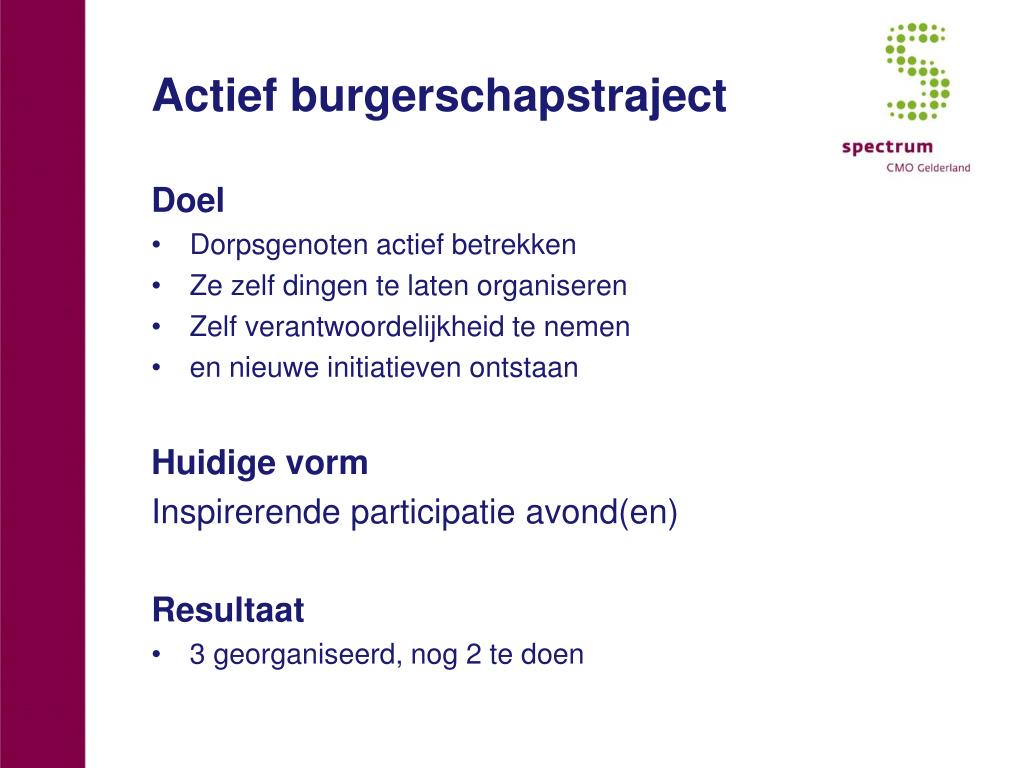 Actief burgerschapstraject

spectrum
CMO Gelderland

Doel
• Dorpsgenoten actief betrekken
• Ze zelf dingen te laten organiseren
• Zelf verantwoordelijkheid te nemen
• en nieuwe initiatieven ontstaan

Huidige vorm
Inspirerende participatie avond(en)

Resultaat
• 3 georganiseerd, nog 2 te doen